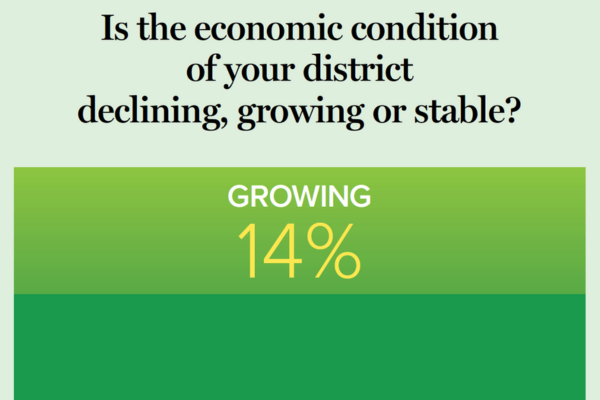 Is the economic condition of your district declining, growing or stable?

GROWING
14%